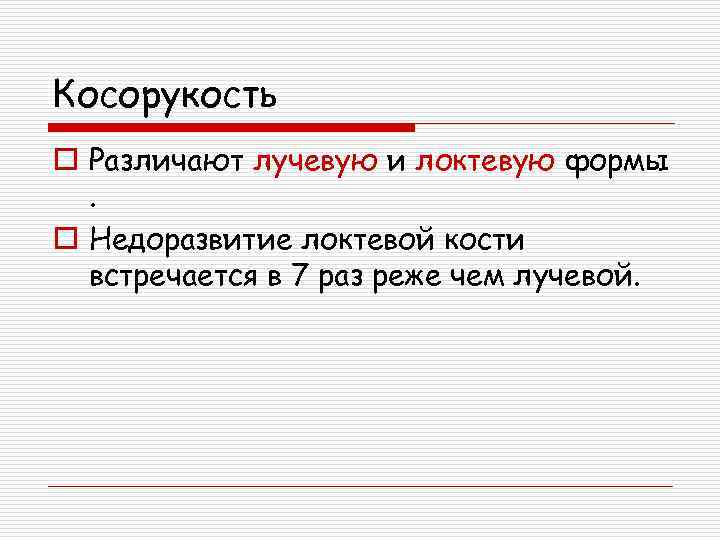 Косорукость

Различают лучевую и локтевую формы .

Недоразвитие локтевой кости встречается в 7 раз реже чем лучевой.